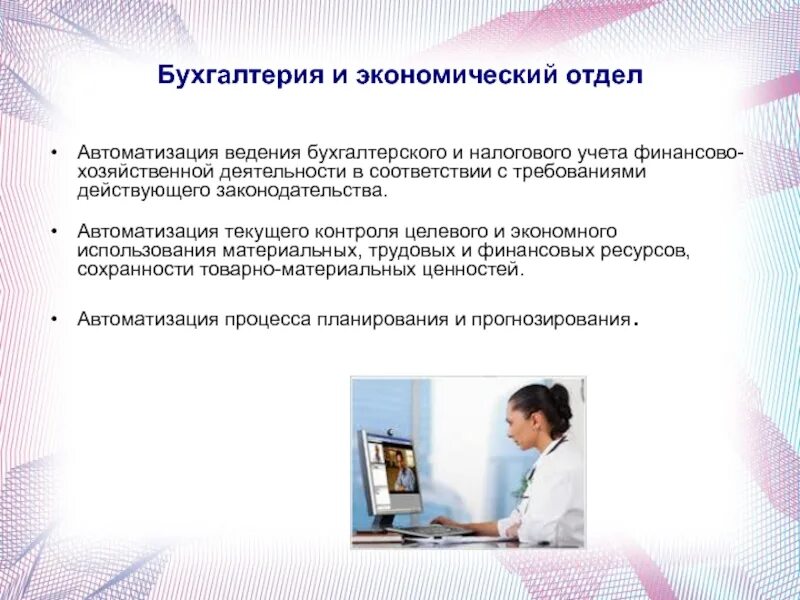 Бухгалтерия и экономический отдел

• Автоматизация ведения бухгалтерского и налогового учета финансово-хозяйственной деятельности в соответствии с требованиями действующего законодательства.

• Автоматизация текущего контроля целевого и экономного использования материальных, трудовых и финансовых ресурсов, сохранности товарно-материальных ценностей.

• Автоматизация процесса планирования и прогнозирования.